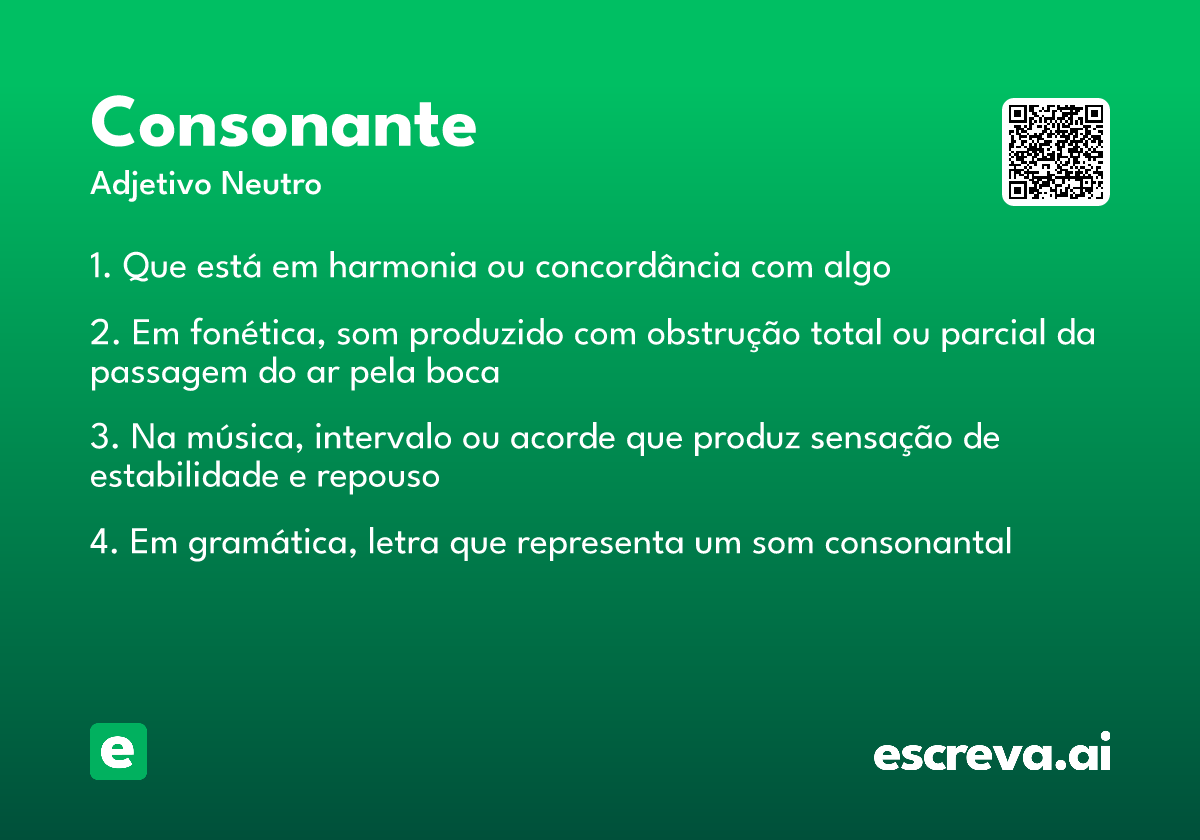 Consonante
Adjetivo Neutro

1. Que está em harmonia ou concordância com algo

2. Em fonética, som produzido com obstrução total ou parcial da passagem do ar pela boca

3. Na música, intervalo ou acorde que produz sensação de estabilidade e repouso

4. Em gramática, letra que representa um som consonantal

e

escreva.ai